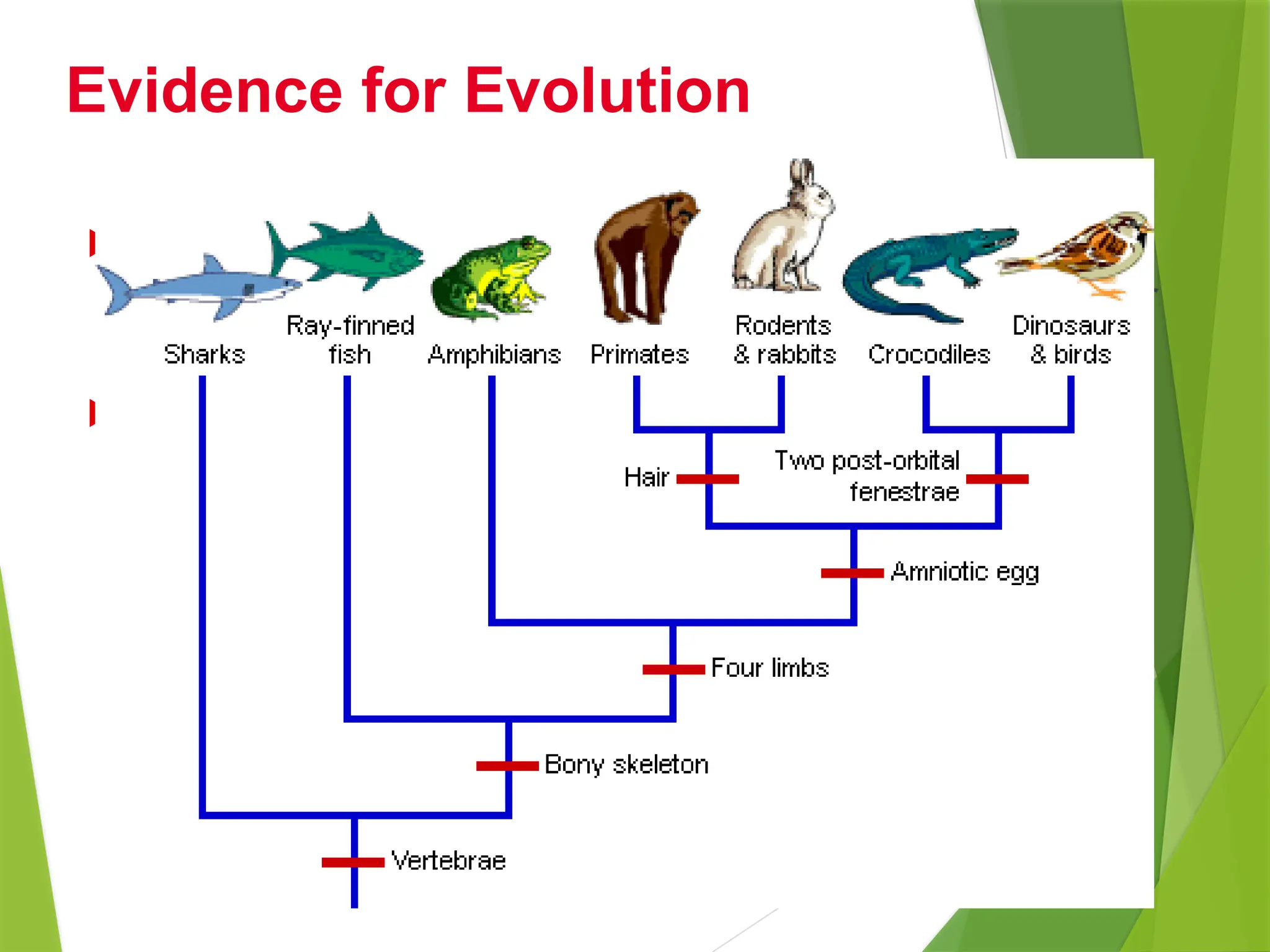 Evidence for Evolution

Sharks
Ray-finned fish
Amphibians
Primates
Rodents & rabbits
Crocodiles
Dinosaurs & birds

Hair
Two post-orbital fenestrae
Amniotic egg
Four limbs
Bony skeleton
Vertebrae